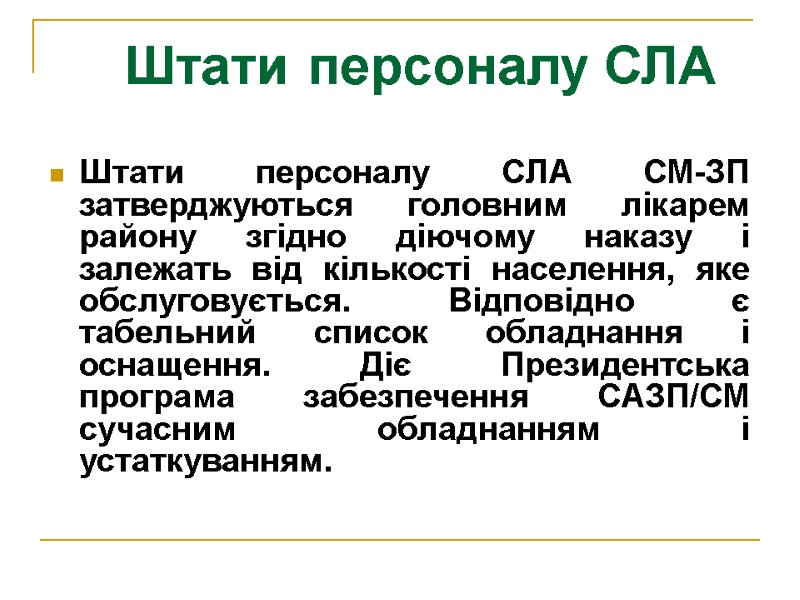 Штати персоналу СЛА

Штати персоналу СЛА СМ-ЗП затверджуються головним лікарем району згідно діючому наказу і залежать від кількості населення, яке обслуговується. Відповідно є табельний список обладнання і оснащення. Діє Президентська програма забезпечення САЗП/СМ сучасним обладнанням і устаткуванням.